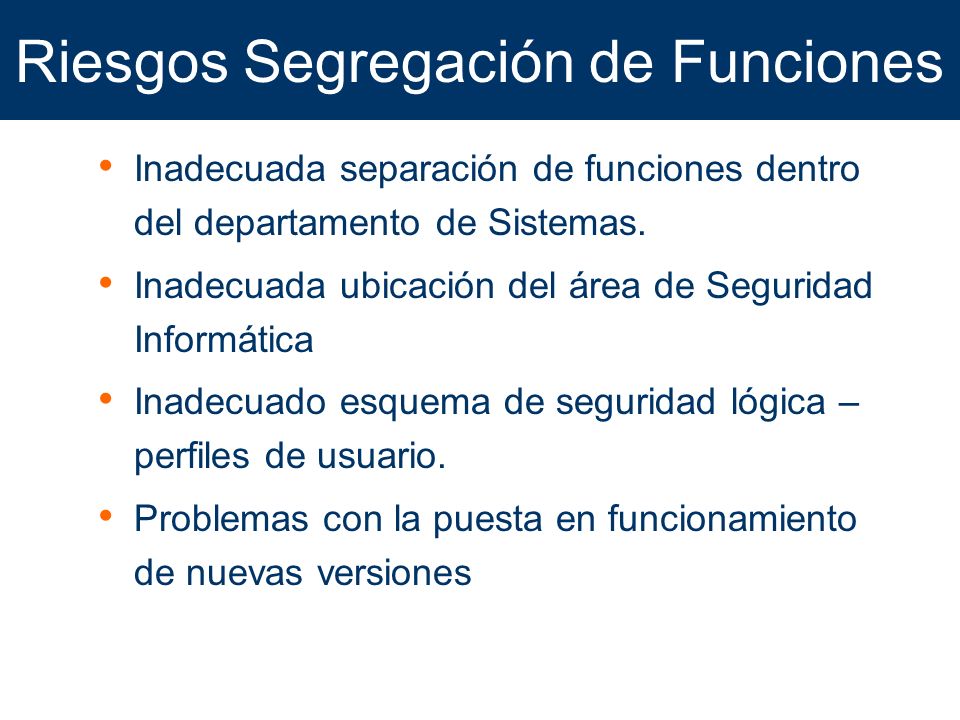 Riesgos Segregación de Funciones

• Inadecuada separación de funciones dentro del departamento de Sistemas.

• Inadecuada ubicación del área de Seguridad Informática

• Inadecuado esquema de seguridad lógica – perfiles de usuario.

• Problemas con la puesta en funcionamiento de nuevas versiones